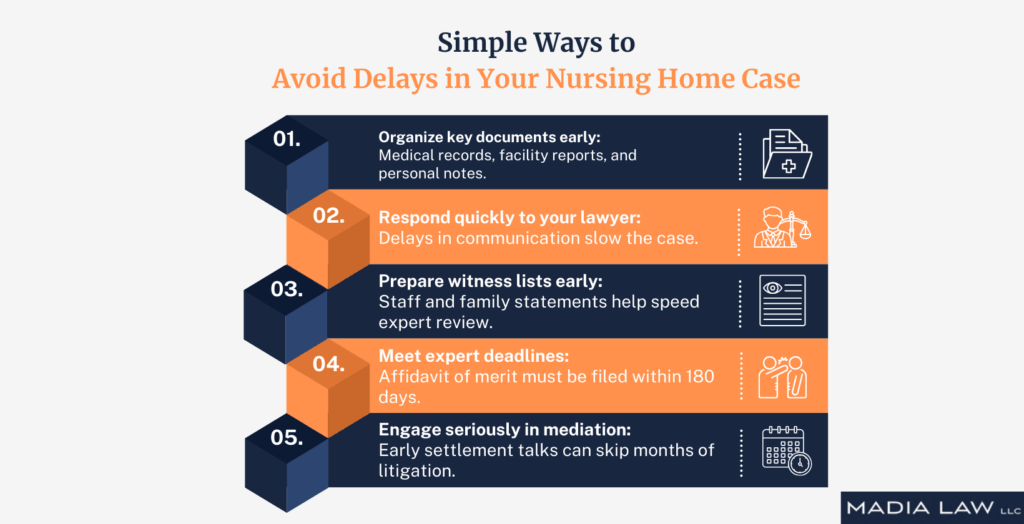 Simple Ways to
Avoid Delays in Your Nursing Home Case

01.
Organize key documents early:
Medical records, facility reports, and personal notes.

02.
Respond quickly to your lawyer:
Delays in communication slow the case.

03.
Prepare witness lists early:
Staff and family statements help speed expert review.

04.
Meet expert deadlines:
Affidavit of merit must be filed within 180 days.

05.
Engage seriously in mediation:
Early settlement talks can skip months of litigation.

MADIA LAW LLC